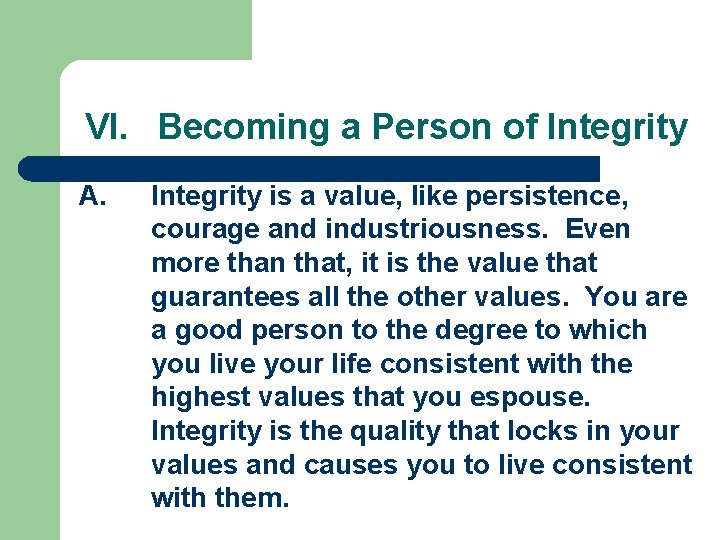 VI. Becoming a Person of Integrity

A. Integrity is a value, like persistence, courage and industriousness. Even more than that, it is the value that guarantees all the other values. You are a good person to the degree to which you live your life consistent with the highest values that you espouse. Integrity is the quality that locks in your values and causes you to live consistent with them.